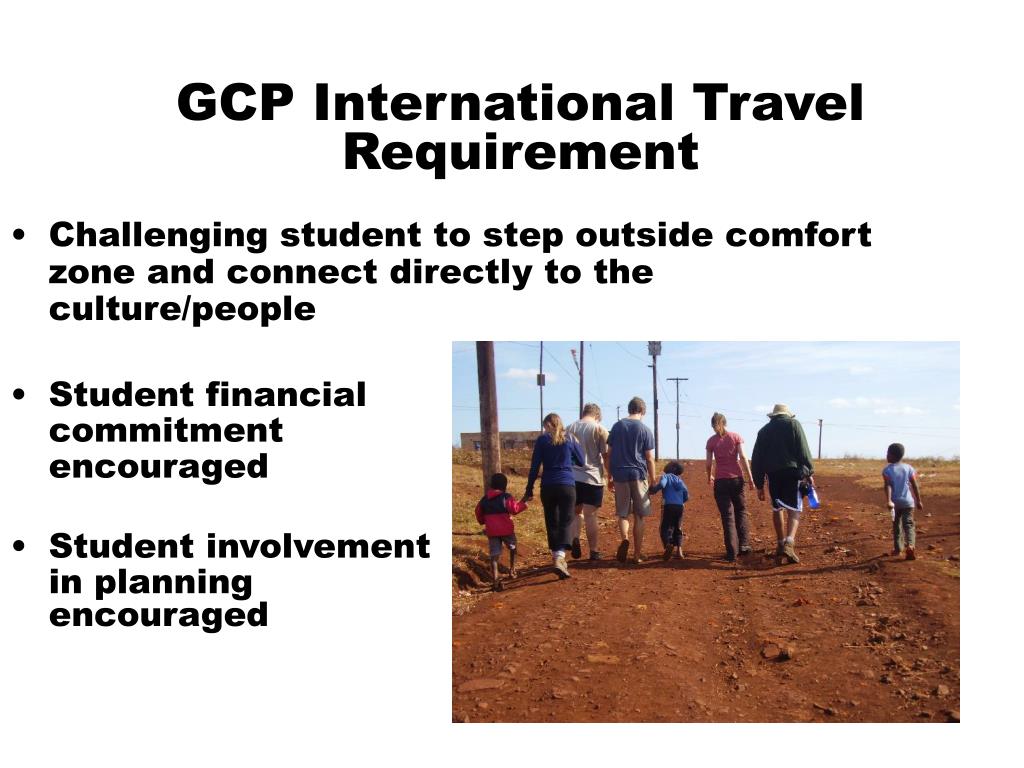 GCP International Travel Requirement

• Challenging student to step outside comfort zone and connect directly to the culture/people

• Student financial commitment encouraged

• Student involvement in planning encouraged